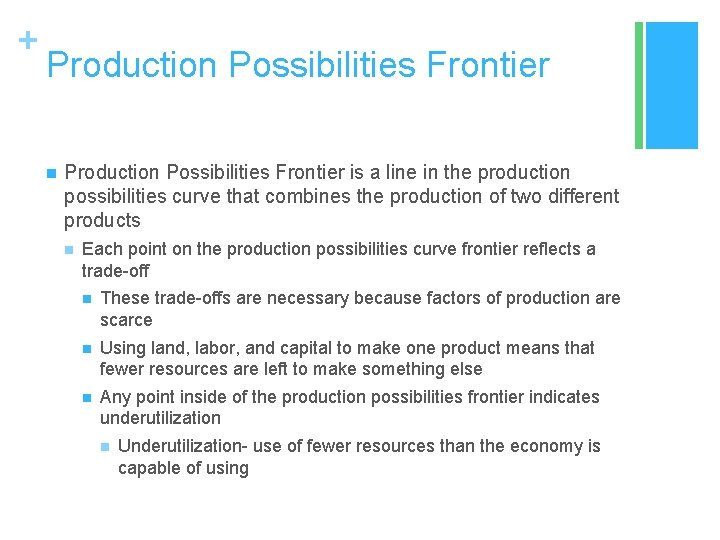 +
Production Possibilities Frontier

Production Possibilities Frontier is a line in the production possibilities curve that combines the production of two different products

Each point on the production possibilities curve frontier reflects a trade-off

These trade-offs are necessary because factors of production are scarce

Using land, labor, and capital to make one product means that fewer resources are left to make something else

Any point inside of the production possibilities frontier indicates underutilization

Underutilization- use of fewer resources than the economy is capable of using